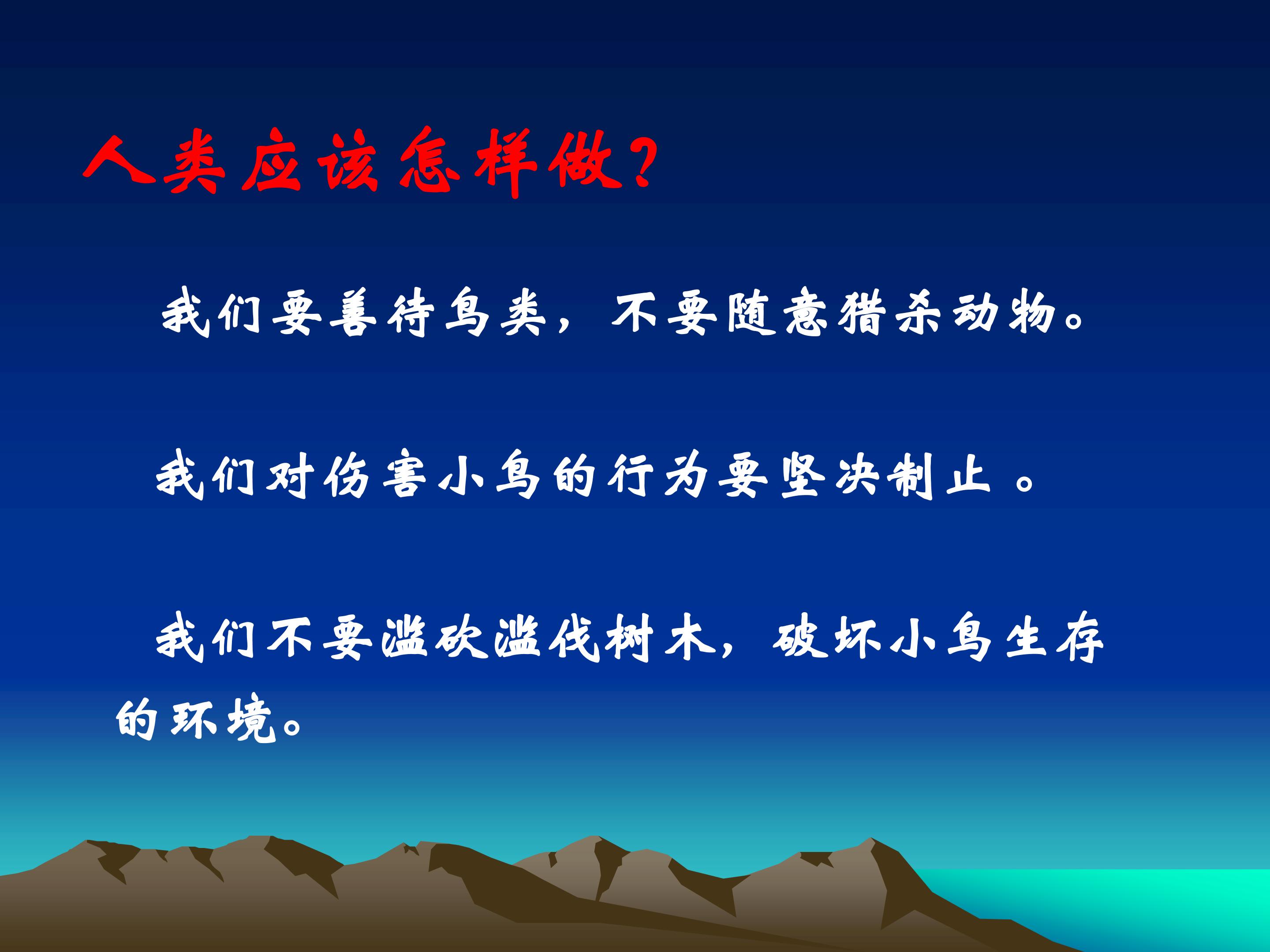 人类应该怎样做?

我们要善待鸟类，不要随意猎杀动物。

我们对伤害小鸟的行为要坚决制止 。

我们不要滥砍滥伐树木，破坏小鸟生存的环境。